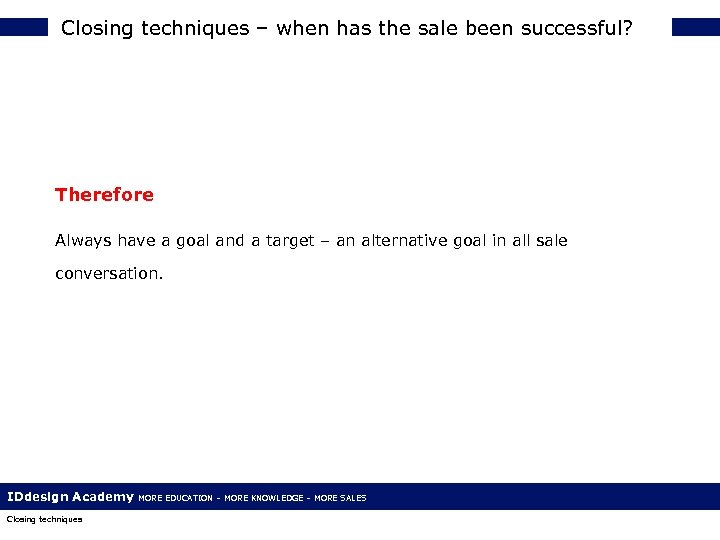 Closing techniques – when has the sale been successful?

Therefore

Always have a goal and a target – an alternative goal in all sale conversation.

IDdesign Academy MORE EDUCATION - MORE KNOWLEDGE - MORE SALES

Closing techniques